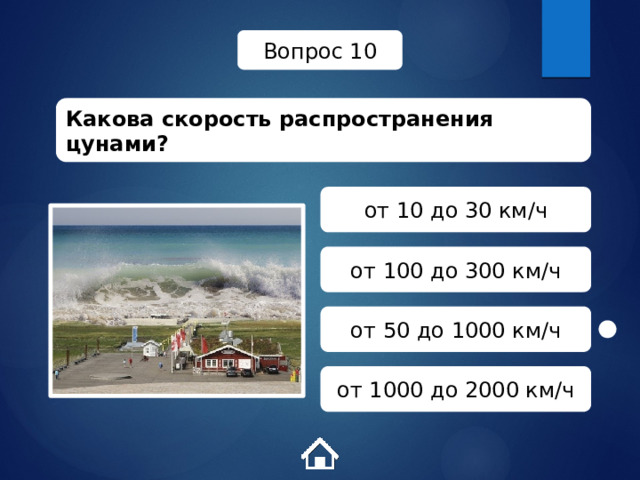 Вопрос 10

Какова скорость распространения цунами?

от 10 до 30 км/ч

от 100 до 300 км/ч

от 50 до 1000 км/ч

от 1000 до 2000 км/ч